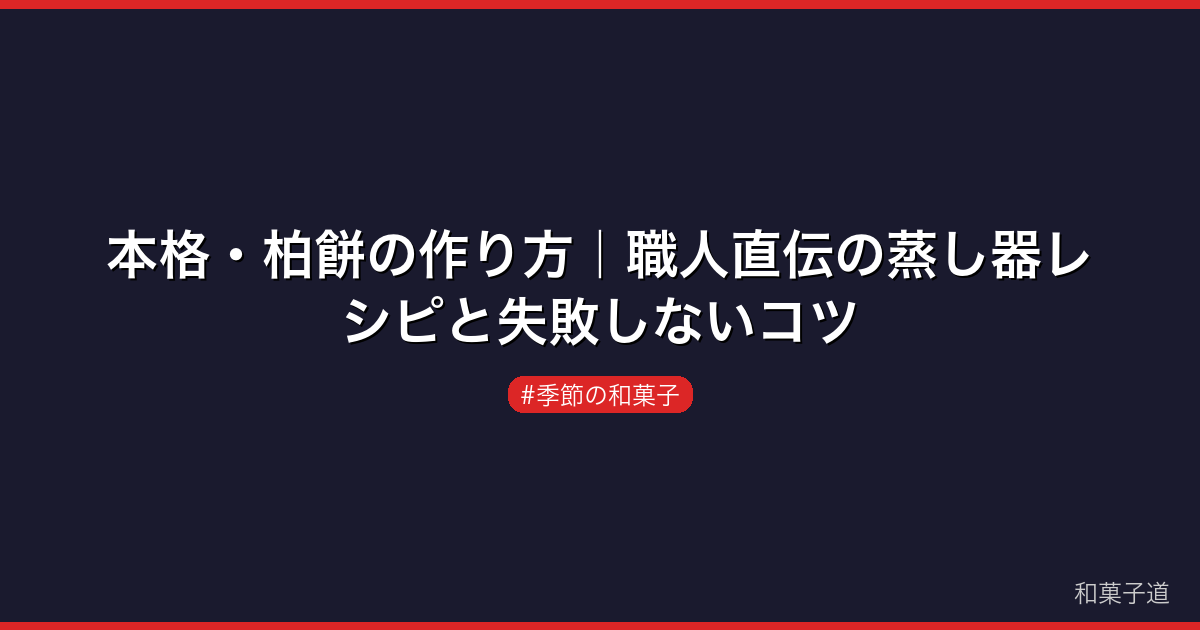 本格・柏餅の作り方｜職人直伝の蒸し器レシピと失敗しないコツ

#季節の和菓子

和菓子道